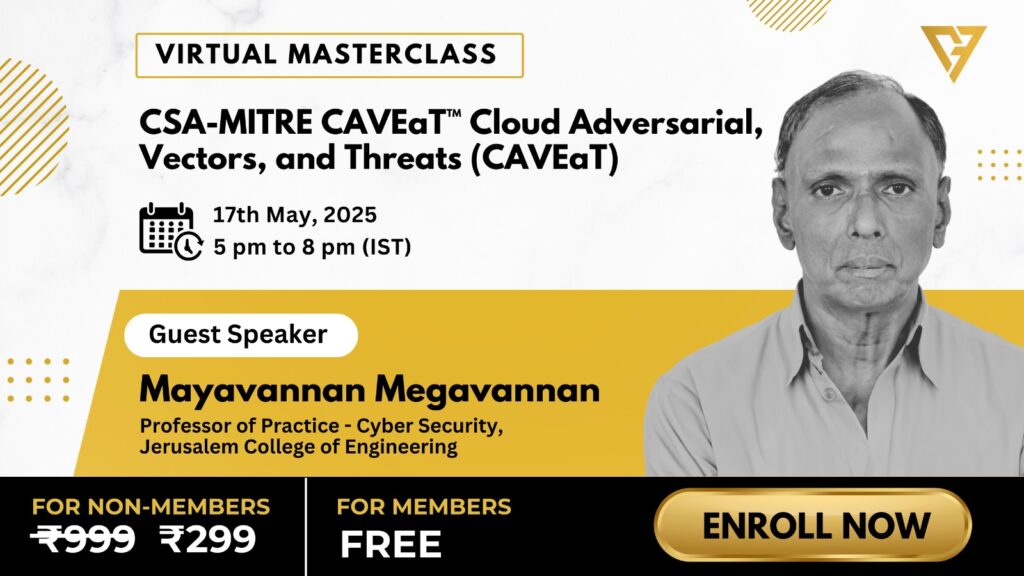 VIRTUAL MASTERCLASS

CSA-MITRE CAVEaT™ Cloud Adversarial, Vectors, and Threats (CAVEaT)

17th May, 2025
5 pm to 8 pm (IST)

Guest Speaker

Mayavannan Megavannan

Professor of Practice - Cyber Security, Jerusalem College of Engineering

FOR NON-MEMBERS
₹999 ₹299

FOR MEMBERS
FREE

ENROLL NOW